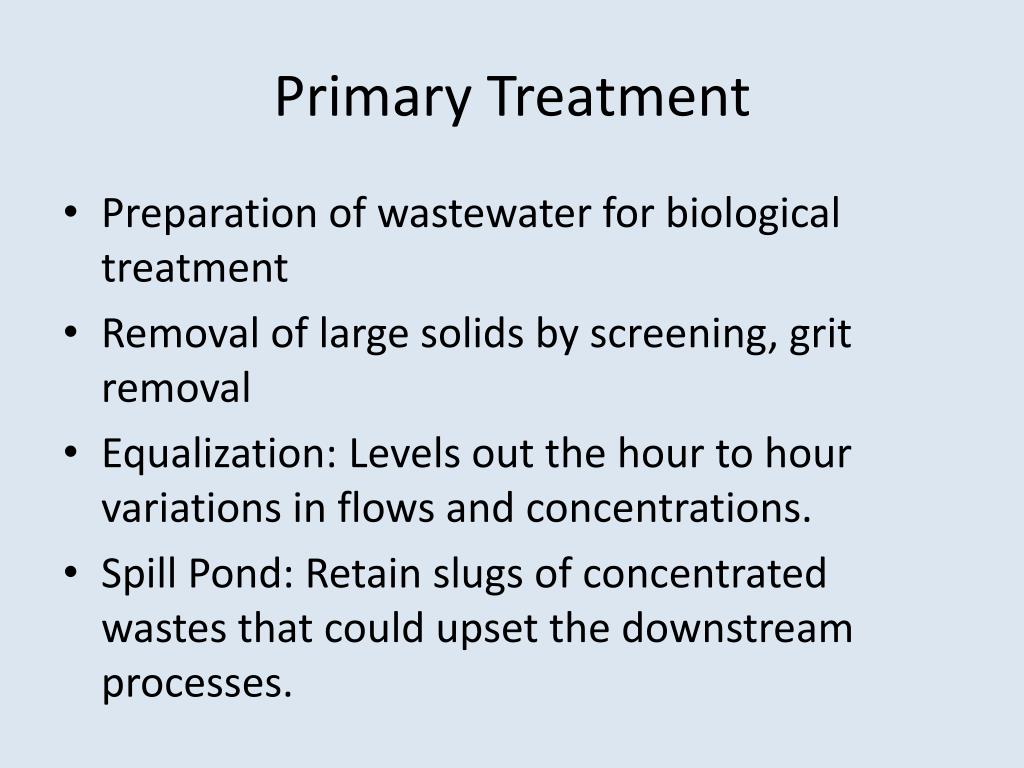 Primary Treatment

• Preparation of wastewater for biological treatment
• Removal of large solids by screening, grit removal
• Equalization: Levels out the hour to hour variations in flows and concentrations.
• Spill Pond: Retain slugs of concentrated wastes that could upset the downstream processes.